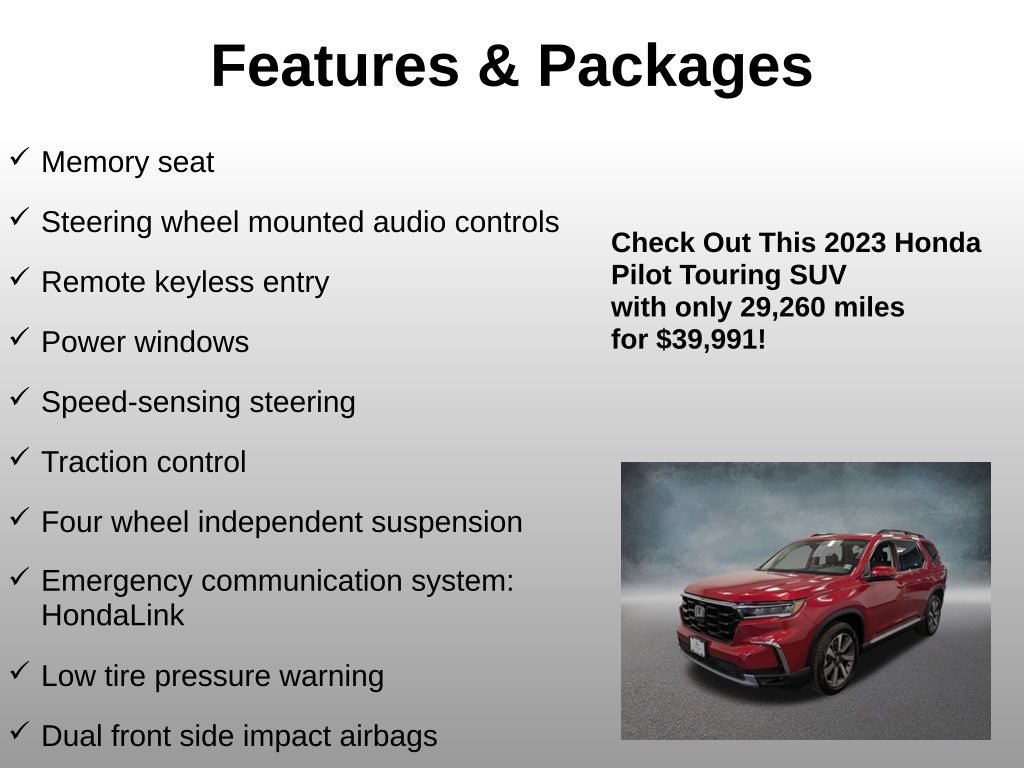 Features & Packages

✓ Memory seat

✓ Steering wheel mounted audio controls

✓ Remote keyless entry

✓ Power windows

✓ Speed-sensing steering

✓ Traction control

✓ Four wheel independent suspension

✓ Emergency communication system: HondaLink

✓ Low tire pressure warning

✓ Dual front side impact airbags

Check Out This 2023 Honda Pilot Touring SUV with only 29,260 miles for $39,991!